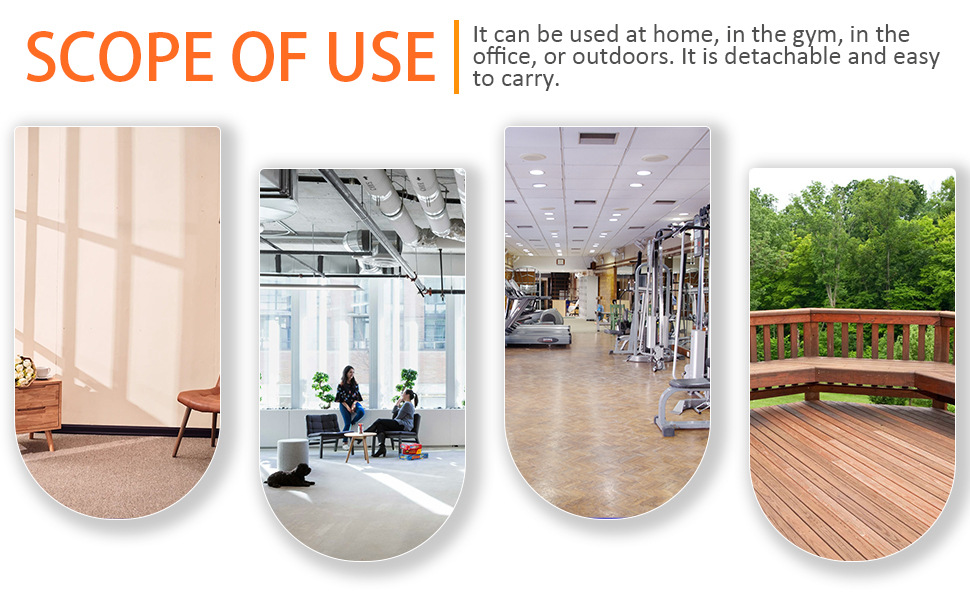 SCOPE OF USE

It can be used at home, in the gym, in the office, or outdoors. It is detachable and easy to carry.